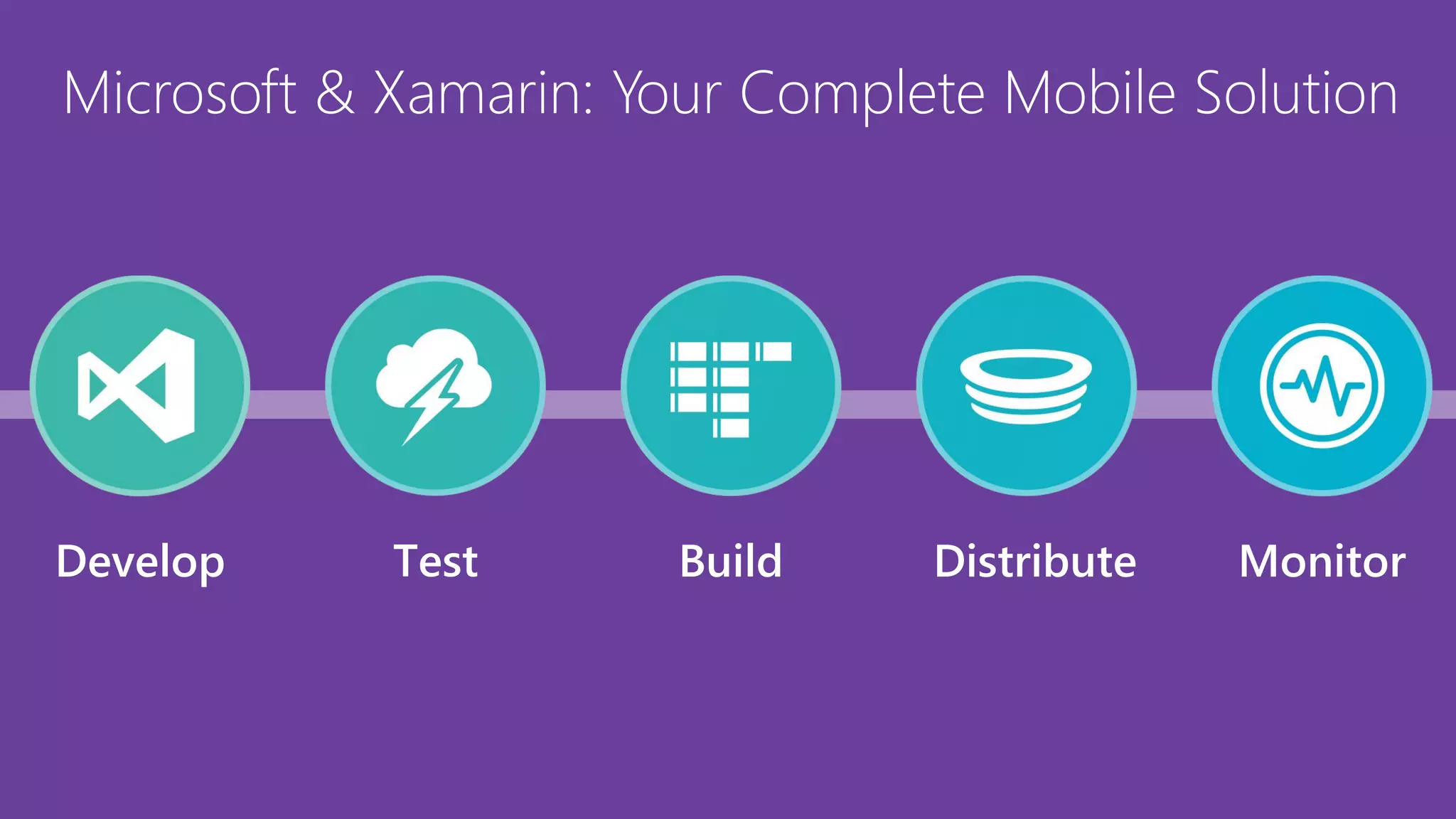 Microsoft & Xamarin: Your Complete Mobile Solution

Develop

Test

Build

Distribute

Monitor